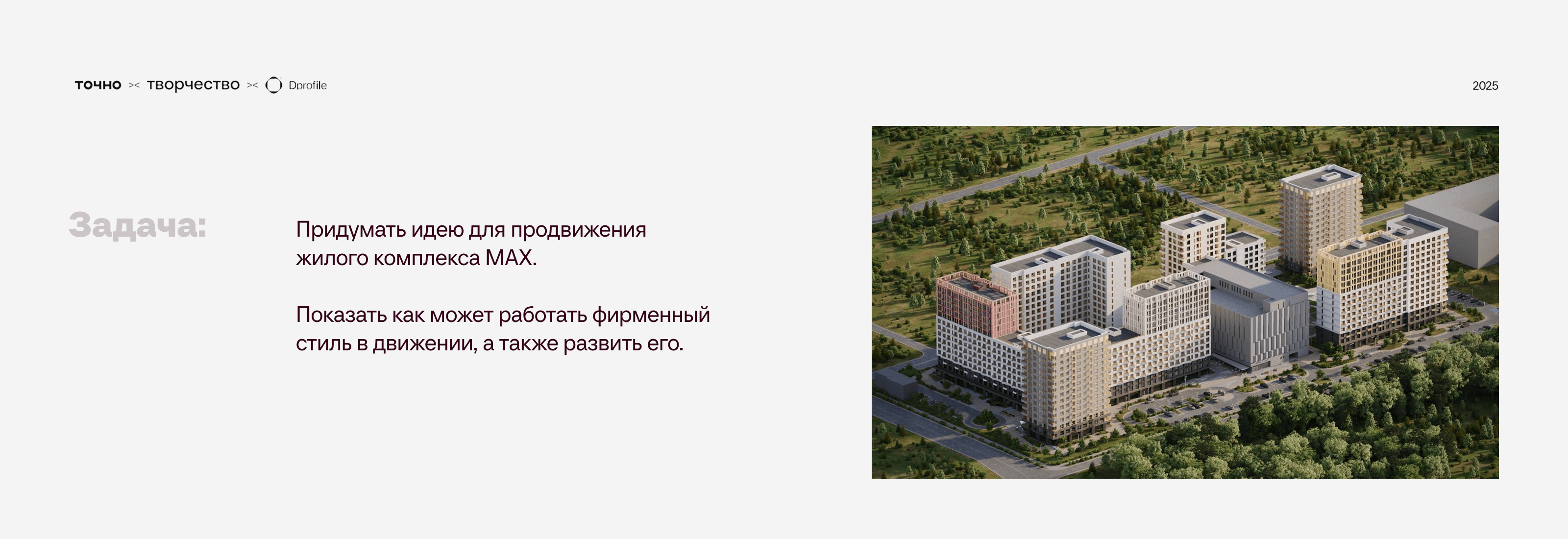 точно >< творчество >< Dprofile

2025

Задача:

Придумать идею для продвижения жилого комплекса MAX.

Показать как может работать фирменный стиль в движении, а также развить его.